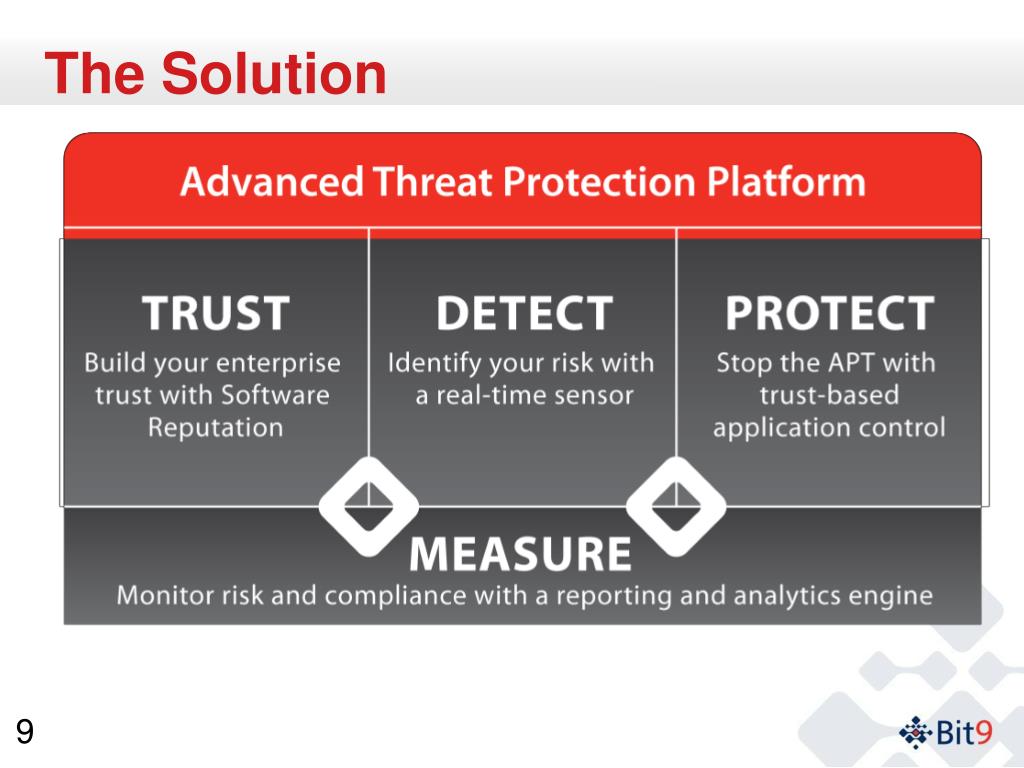 The Solution

Advanced Threat Protection Platform

TRUST
Build your enterprise trust with Software Reputation

DETECT
Identify your risk with a real-time sensor

PROTECT
Stop the APT with trust-based application control

MEASURE
Monitor risk and compliance with a reporting and analytics engine

9

Bit9